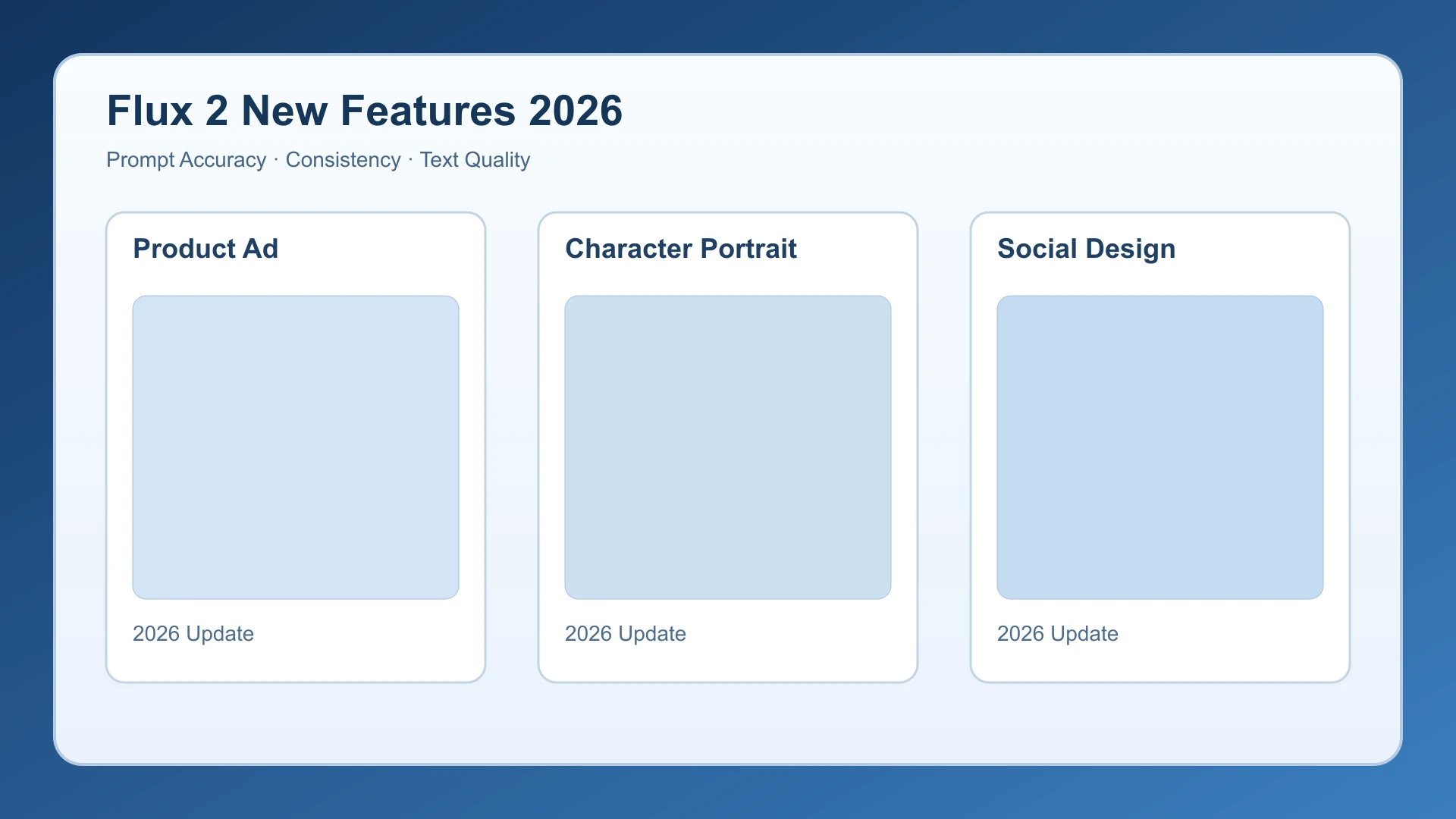 Flux 2 New Features 2026

Prompt Accuracy · Consistency · Text Quality

Product Ad

2026 Update

Character Portrait

2026 Update

Social Design

2026 Update